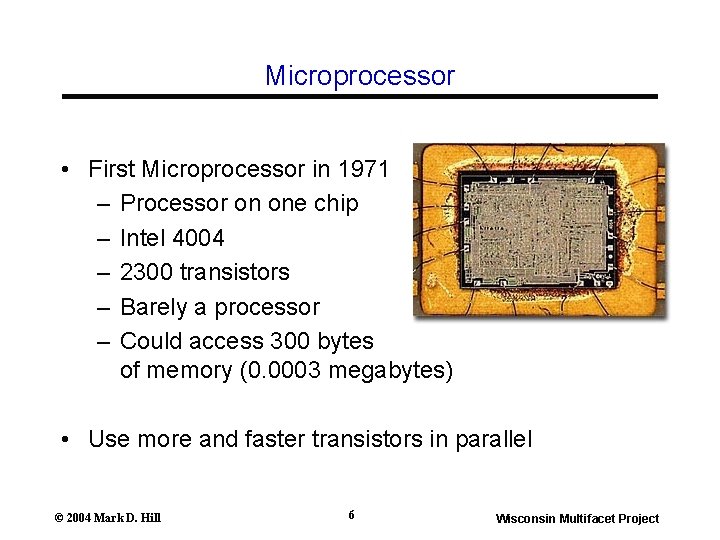 Microprocessor

• First Microprocessor in 1971
– Processor on one chip
– Intel 4004
– 2300 transistors
– Barely a processor
– Could access 300 bytes of memory (0.0003 megabytes)

• Use more and faster transistors in parallel

© 2004 Mark D. Hill

6

Wisconsin Multifacet Project